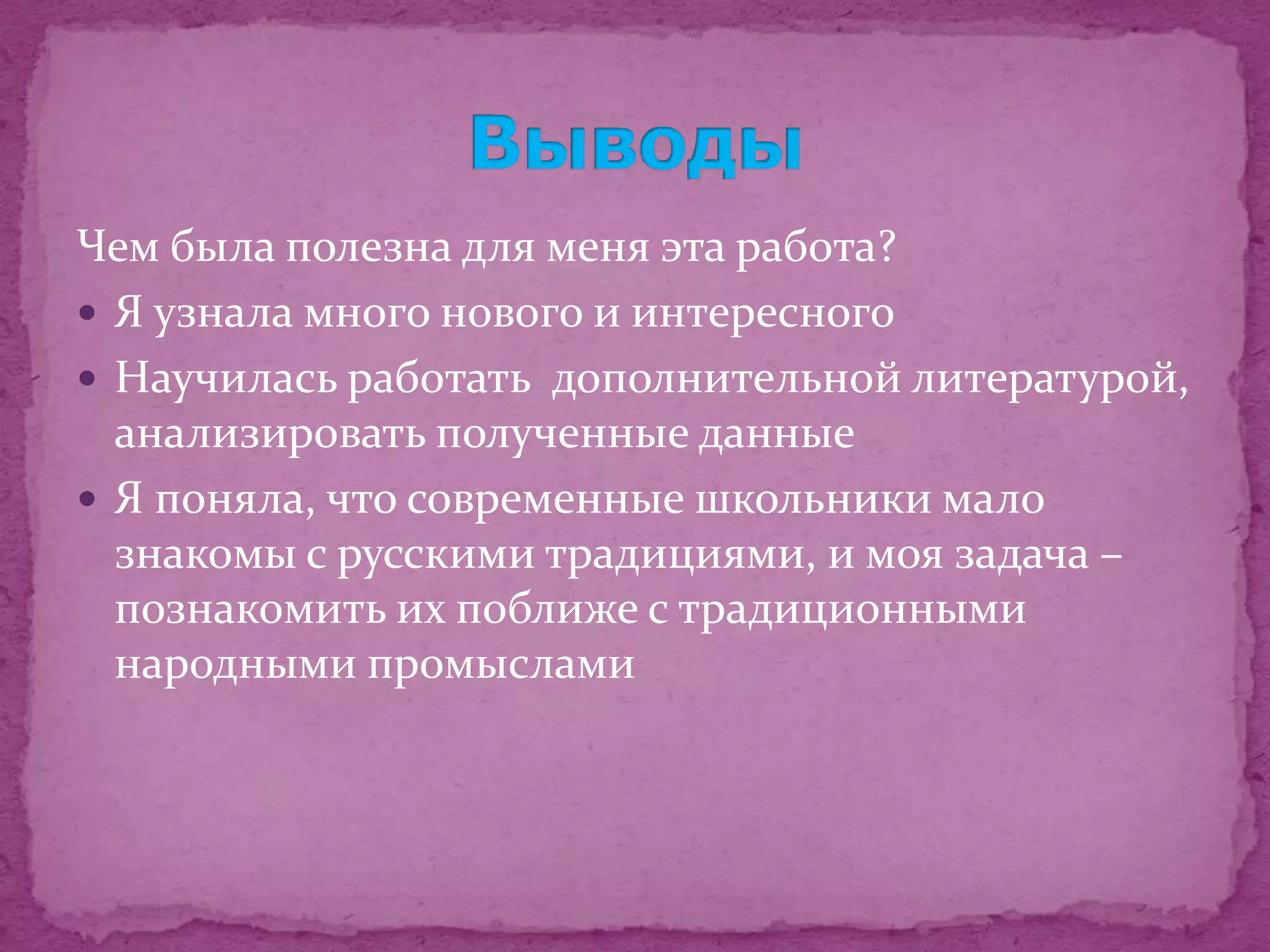 Выводы

Чем была полезна для меня эта работа?

• Я узнала много нового и интересного
• Научилась работать дополнительной литературой, анализировать полученные данные
• Я поняла, что современные школьники мало знакомы с русскими традициями, и моя задача – познакомить их поближе с традиционными народными промыслами